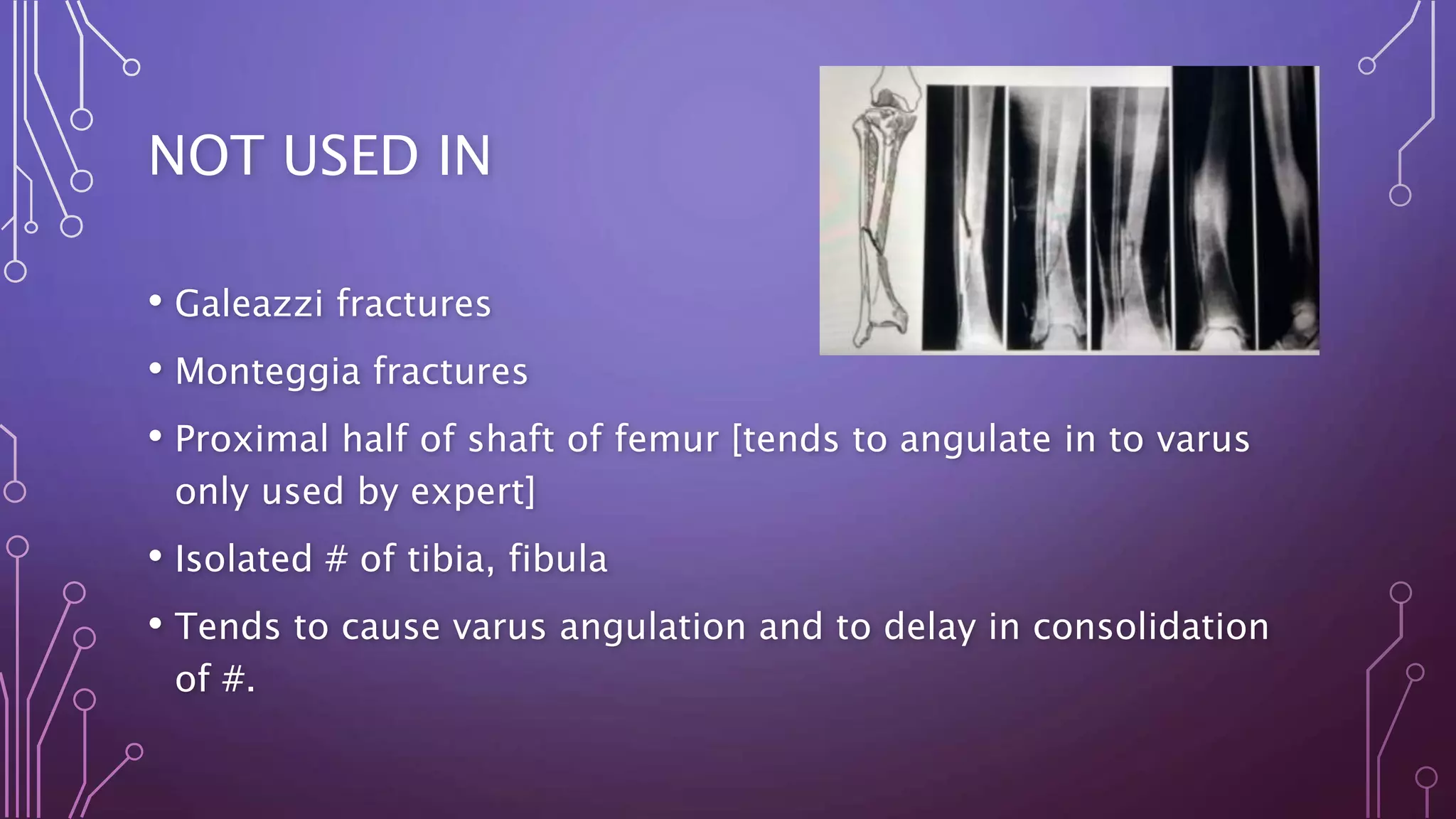 NOT USED IN

• Galeazzi fractures

• Monteggia fractures

• Proximal half of shaft of femur [tends to angulate in to varus only used by expert]

• Isolated # of tibia, fibula

• Tends to cause varus angulation and to delay in consolidation of #.